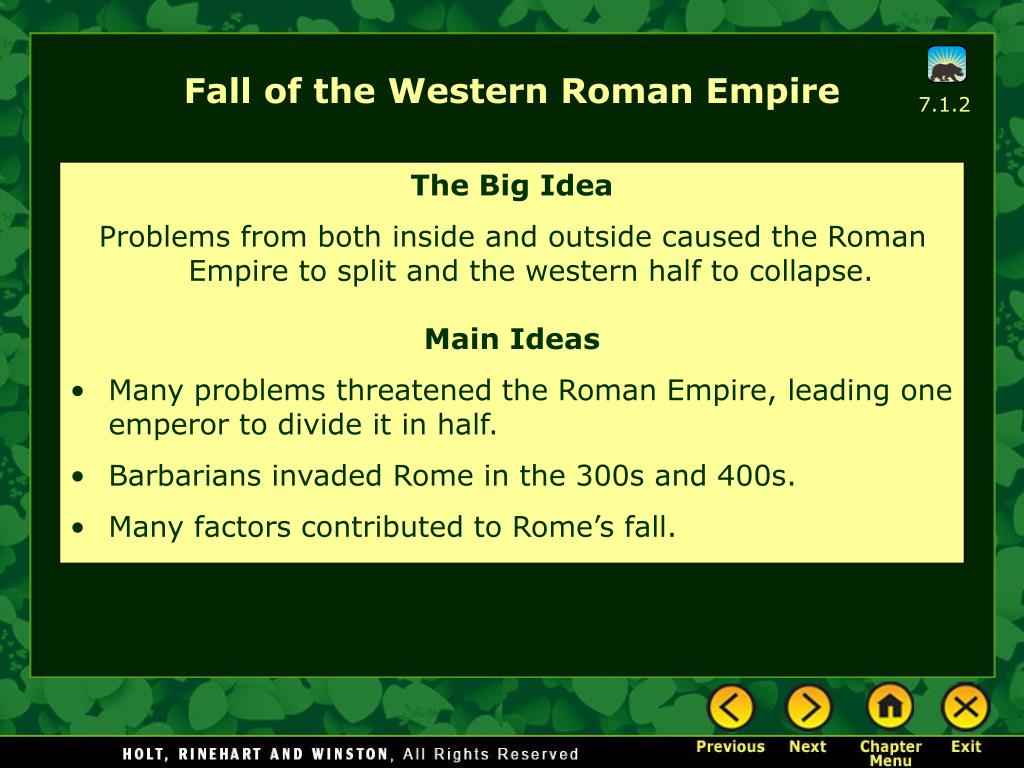 Fall of the Western Roman Empire

7.1.2

The Big Idea

Problems from both inside and outside caused the Roman Empire to split and the western half to collapse.

Main Ideas

• Many problems threatened the Roman Empire, leading one emperor to divide it in half.
• Barbarians invaded Rome in the 300s and 400s.
• Many factors contributed to Rome's fall.

HOLT, RINEHART AND WINSTON, All Rights Reserved

Previous Next Chapter Menu Exit